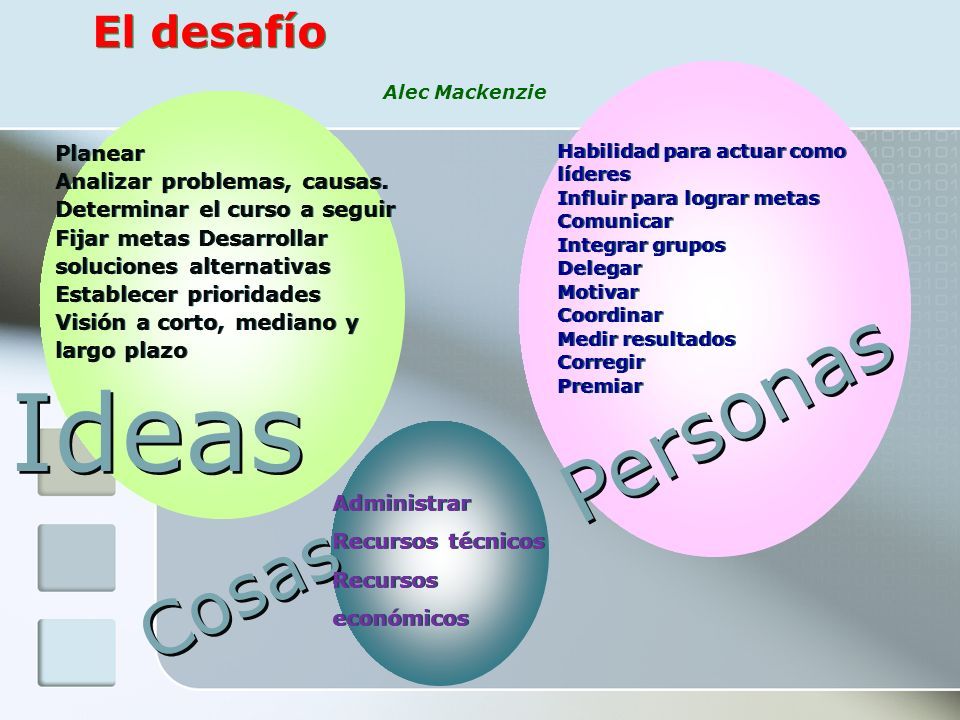 El desafío

Alec Mackenzie

Planear
Analizar problemas, causas.
Determinar el curso a seguir
Fijar metas Desarrollar soluciones alternativas
Establecer prioridades
Visión a corto, mediano y largo plazo

Ideas

Habilidad para actuar como líderes
Influir para lograr metas
Comunicar
Integrar grupos
Delegar
Motivar
Coordinar
Medir resultados
Corregir
Premiar

Personas

Administrar
Recursos técnicos
Recursos económicos

Cosas